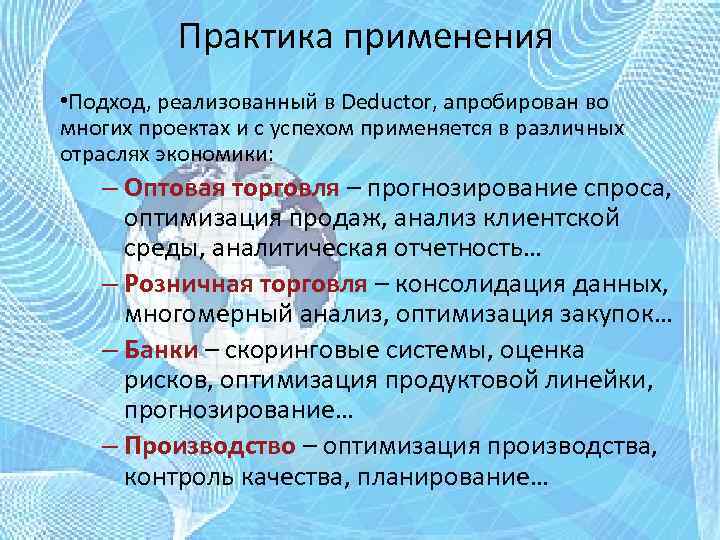 Практика применения

•Подход, реализованный в Deductor, апробирован во многих проектах и с успехом применяется в различных отраслях экономики:

– Оптовая торговля – прогнозирование спроса, оптимизация продаж, анализ клиентской среды, аналитическая отчетность…

– Розничная торговля – консолидация данных, многомерный анализ, оптимизация закупок…

– Банки – скоринговые системы, оценка рисков, оптимизация продуктовой линейки, прогнозирование…

– Производство – оптимизация производства, контроль качества, планирование…